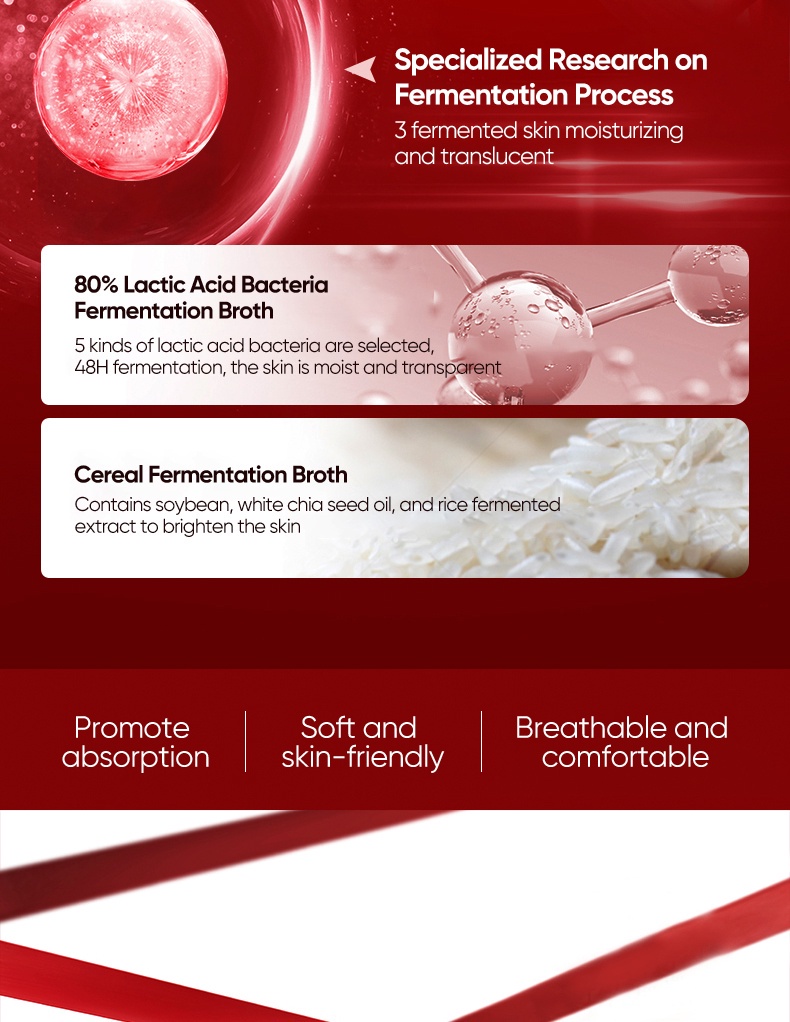 Specialized Research on Fermentation Process

3 fermented skin moisturizing and translucent

80% Lactic Acid Bacteria Fermentation Broth

5 kinds of lactic acid bacteria are selected, 48H fermentation, the skin is moist and transparent

Cereal Fermentation Broth

Contains soybean, white chia seed oil, and rice fermented extract to brighten the skin

Promote absorption

Soft and skin-friendly

Breathable and comfortable